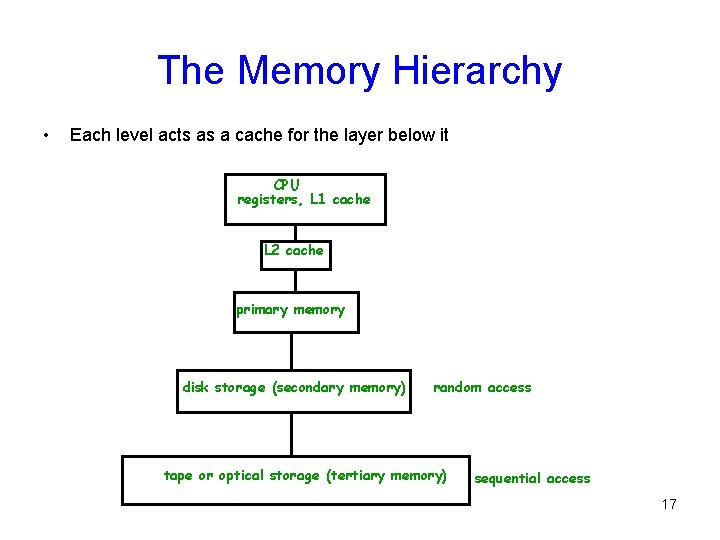 The Memory Hierarchy

• Each level acts as a cache for the layer below it

CPU
registers, L1 cache

L2 cache

primary memory

disk storage (secondary memory)

random access

tape or optical storage (tertiary memory)

sequential access

17